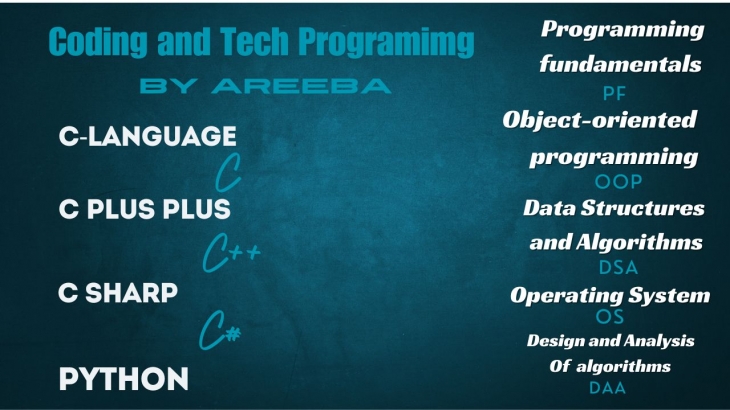 Coding and Tech Programimg

BY AREEBA

C-LANGUAGE

C

C PLUS PLUS

C++

C SHARP

C#

PYTHON

Programming fundamentals

PF

Object-oriented programming

OOP

Data Structures and Algorithms

DSA

Operating System

OS

Design and Analysis Of algorithms

DAA